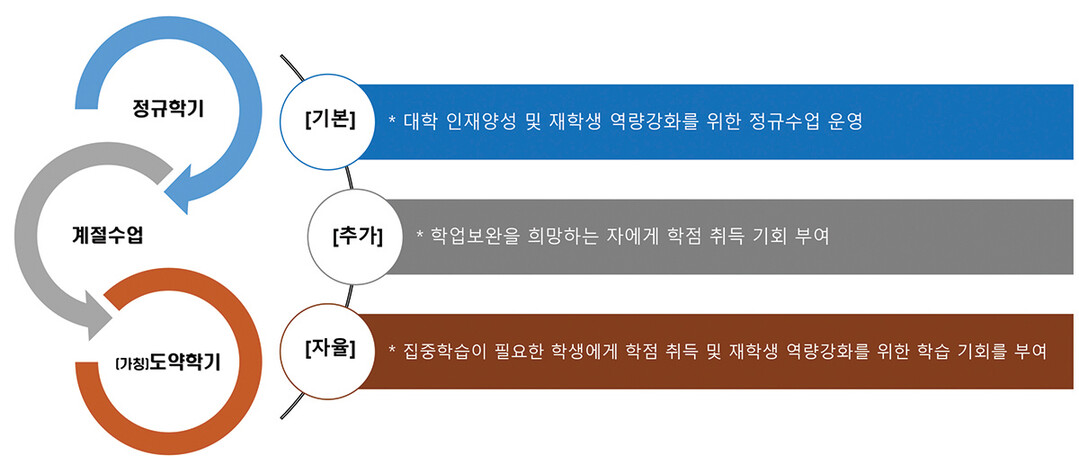 정규학기

계절수업

(가칭)도약학기

[기본] * 대학 인재양성 및 재학생 역량강화를 위한 정규수업 운영

[추가] * 학업보완을 희망하는 자에게 학점 취득 기회 부여

[자율] * 집중학습이 필요한 학생에게 학점 취득 및 재학생 역량강화를 위한 학습 기회를 부여